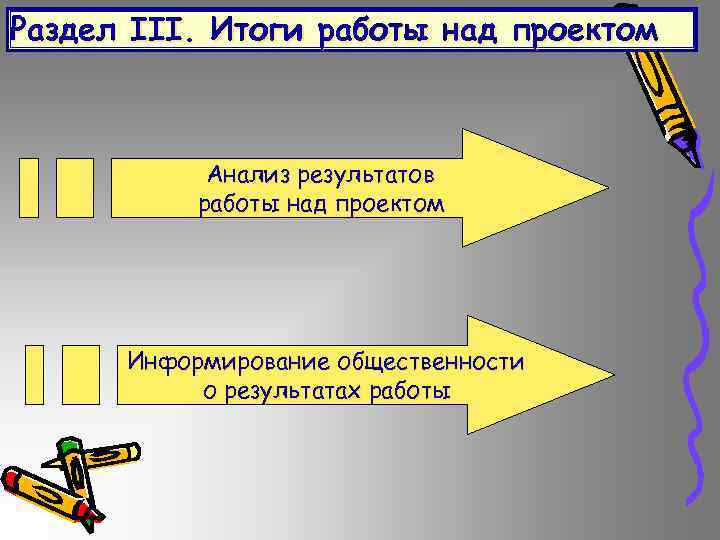 Раздел III. Итоги работы над проектом

Анализ результатов работы над проектом

Информирование общественности о результатах работы